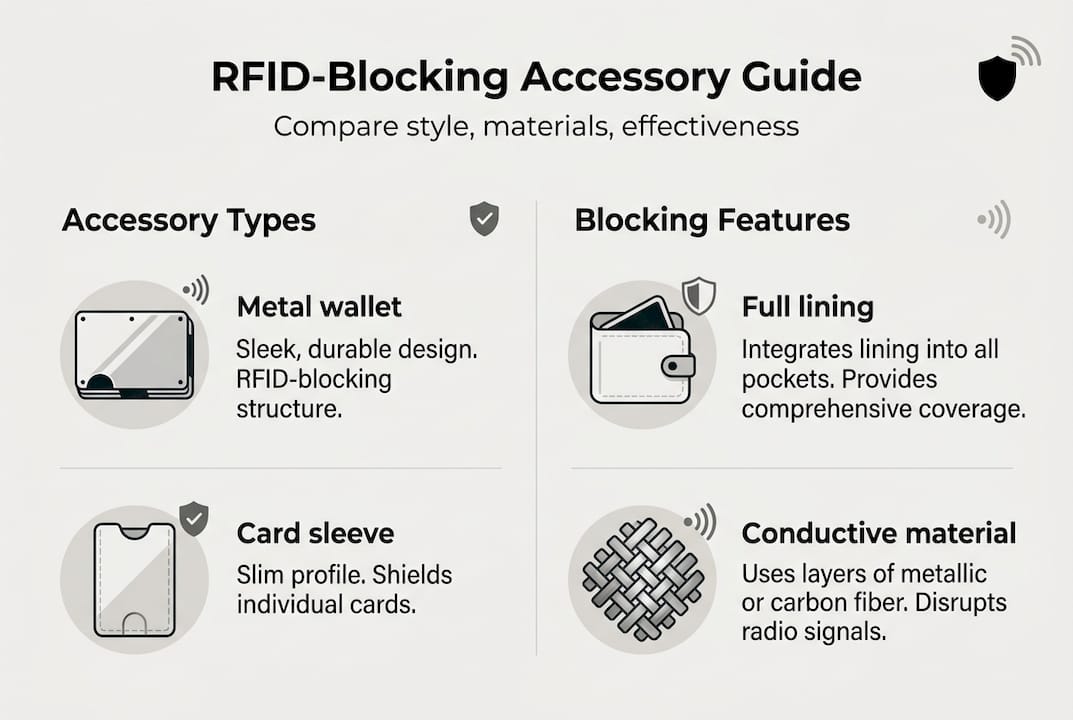 RFID-Blocking Accessory Guide

Compare style, materials, effectiveness

Accessory Types

Metal wallet
Sleek, durable design. RFID-blocking structure.

Card sleeve
Slim profile. Shields individual cards.

Blocking Features

Full lining
Integrates lining into all pockets. Provides comprehensive coverage.

Conductive material
Uses layers of metallic or carbon fiber. Disrupts radio signals.